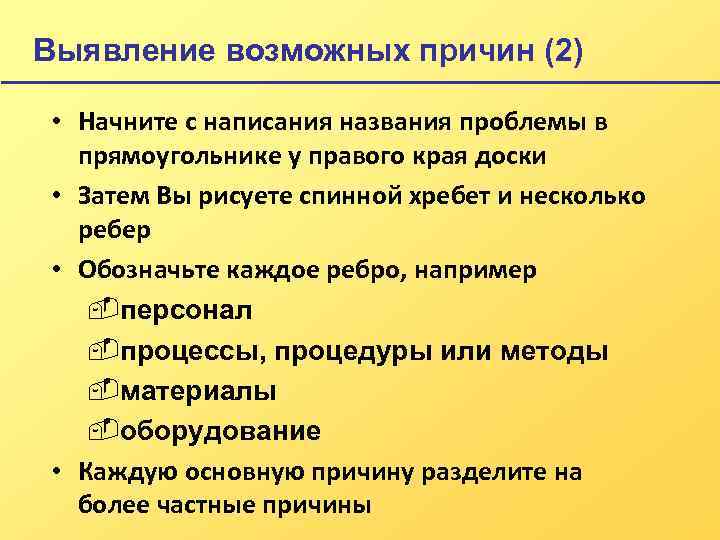 Выявление возможных причин (2)

• Начните с написания названия проблемы в прямоугольнике у правого края доски
• Затем Вы рисуете спинной хребет и несколько ребер
• Обозначьте каждое ребро, например
персонал
процессы, процедуры или методы
материалы
оборудование
• Каждую основную причину разделите на более частные причины